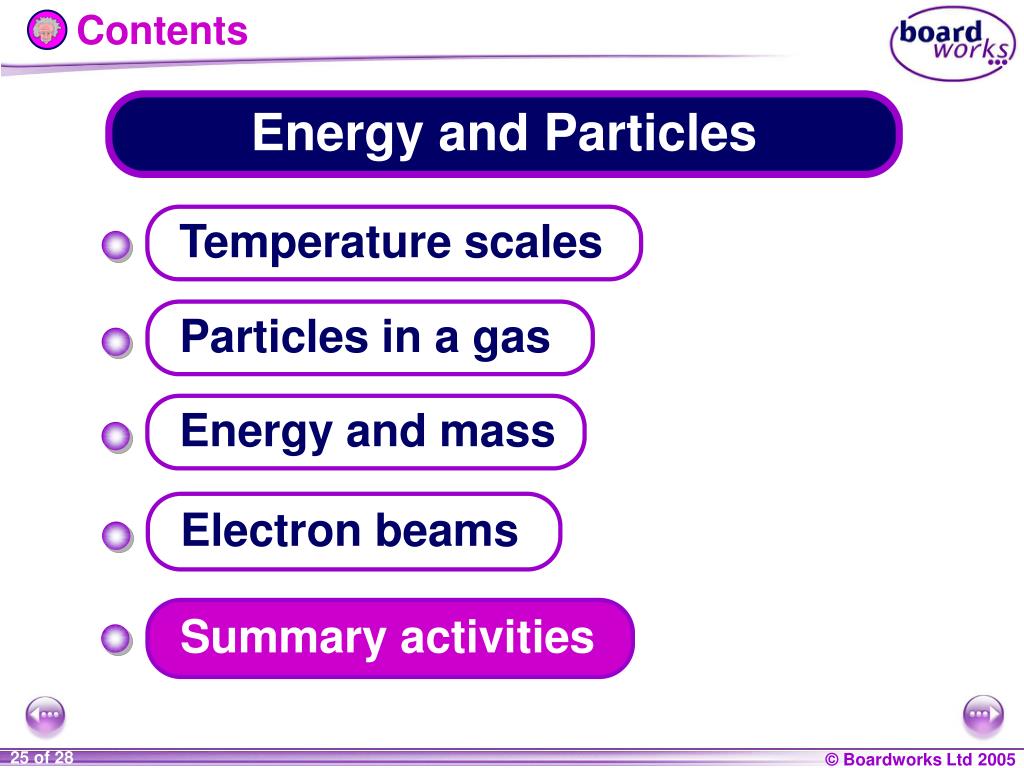 Contents

board works

Energy and Particles

Temperature scales

Particles in a gas

Energy and mass

Electron beams

Summary activities

25 of 28

© Boardworks Ltd 2005